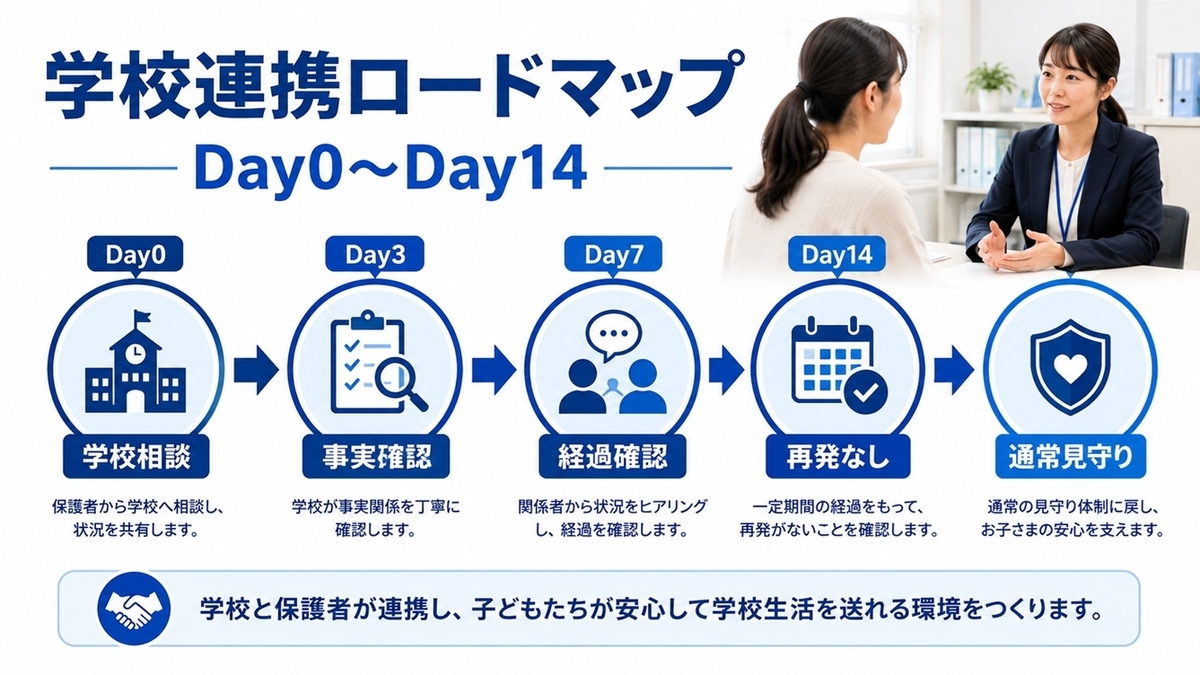 学校連携ロードマップ

Day0〜Day14

Day0
学校相談
保護者から学校へ相談し、状況を共有します。

Day3
事実確認
学校が事実関係を丁寧に確認します。

Day7
経過確認
関係者から状況をヒアリングし、経過を確認します。

Day14
再発なし
一定期間の経過をもって、再発がないことを確認します。

通常見守り
通常の見守り体制に戻し、お子さまの安心を支えます。

学校と保護者が連携し、子どもたちが安心して学校生活を送れる環境をつくります。